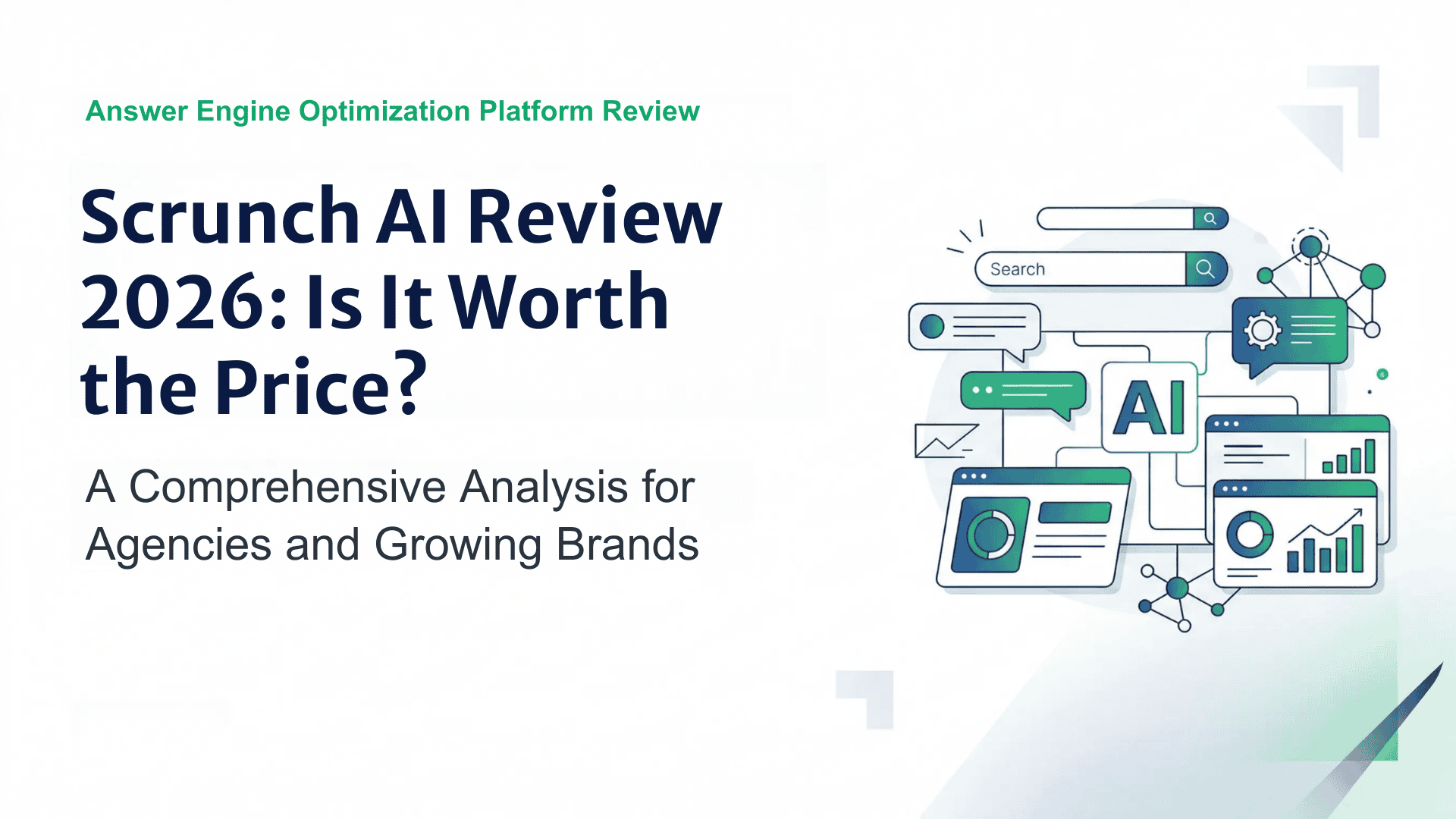 Answer Engine Optimization Platform Review

Scrunch AI Review 2026: Is It Worth the Price?

A Comprehensive Analysis for Agencies and Growing Brands

Search

AI